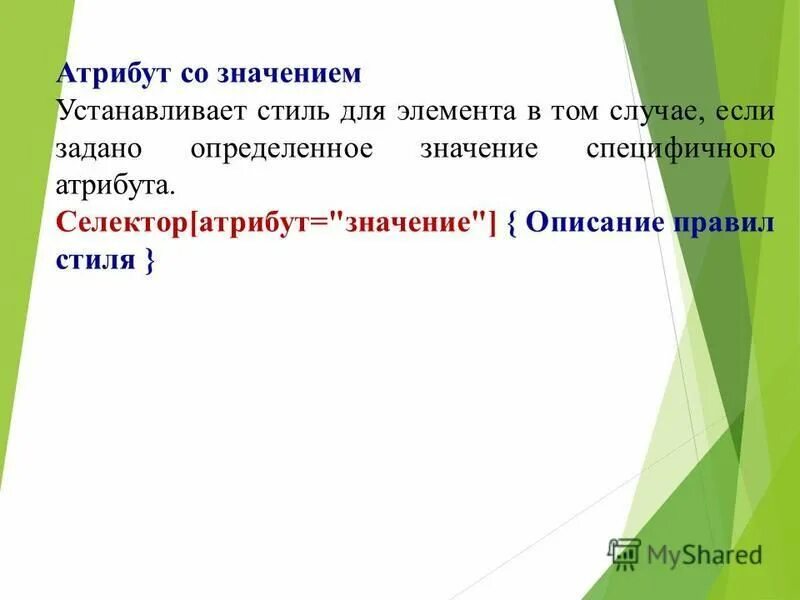 Атрибут со значением
Устанавливает стиль для элемента в том случае, если задано определенное значение специфичного атрибута.
Селектор[атрибут="значение"] { Описание правил стиля }

MyShared